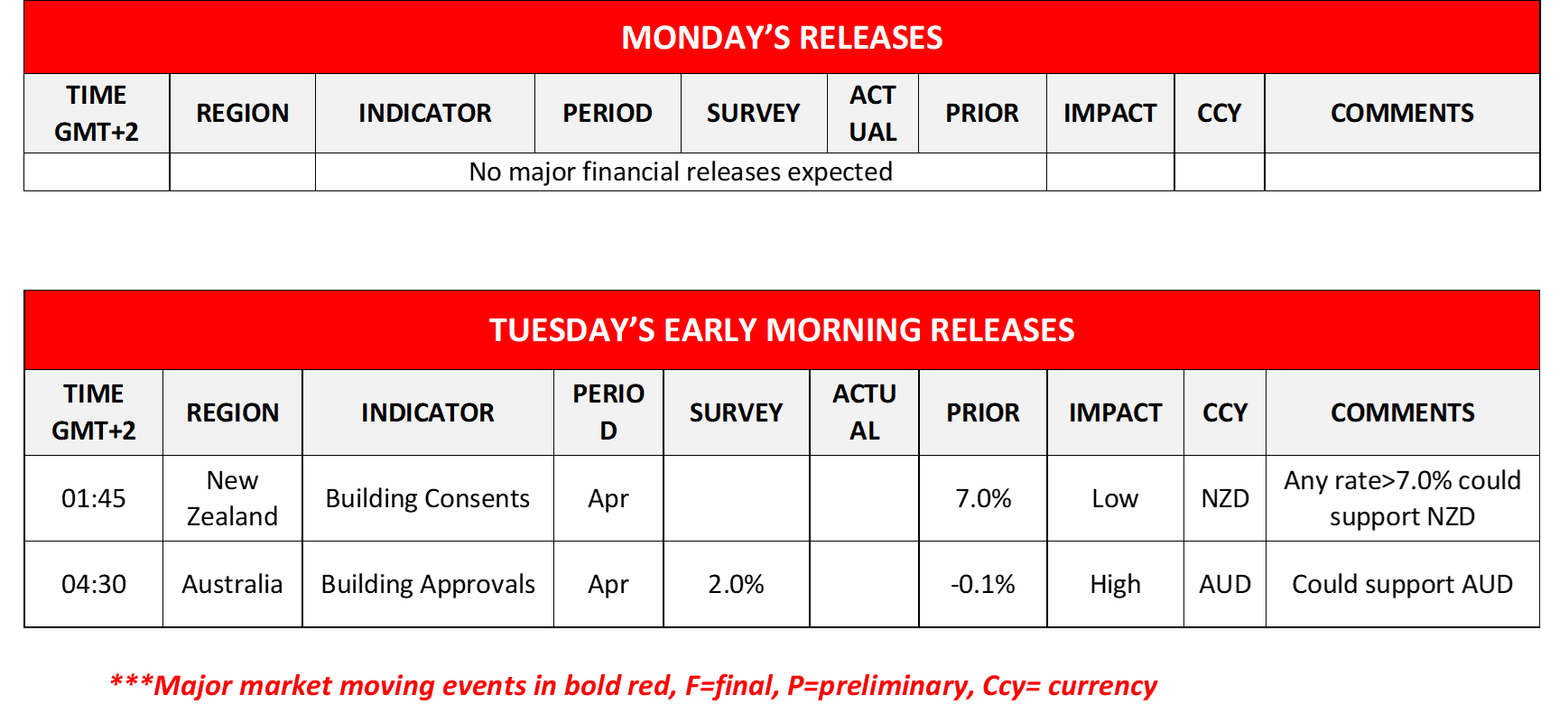 MONDAY'S RELEASES

| TIME GMT+2 | REGION | INDICATOR | PERIOD | SURVEY | ACTUAL | PRIOR | IMPACT | CCY | COMMENTS |
|---|---|---|---|---|---|---|---|---|---|
| | | No major financial releases expected | | | | | | | |

TUESDAY'S EARLY MORNING RELEASES

| TIME GMT+2 | REGION | INDICATOR | PERIOD | SURVEY | ACTUAL | PRIOR | IMPACT | CCY | COMMENTS |
|---|---|---|---|---|---|---|---|---|---|
| 01:45 | New Zealand | Building Consents | Apr | | | 7.0% | Low | NZD | Any rate>7.0% could support NZD |
| 04:30 | Australia | Building Approvals | Apr | 2.0% | | -0.1% | High | AUD | Could support AUD |

***Major market moving events in bold red, F=final, P=preliminary, Ccy= currency